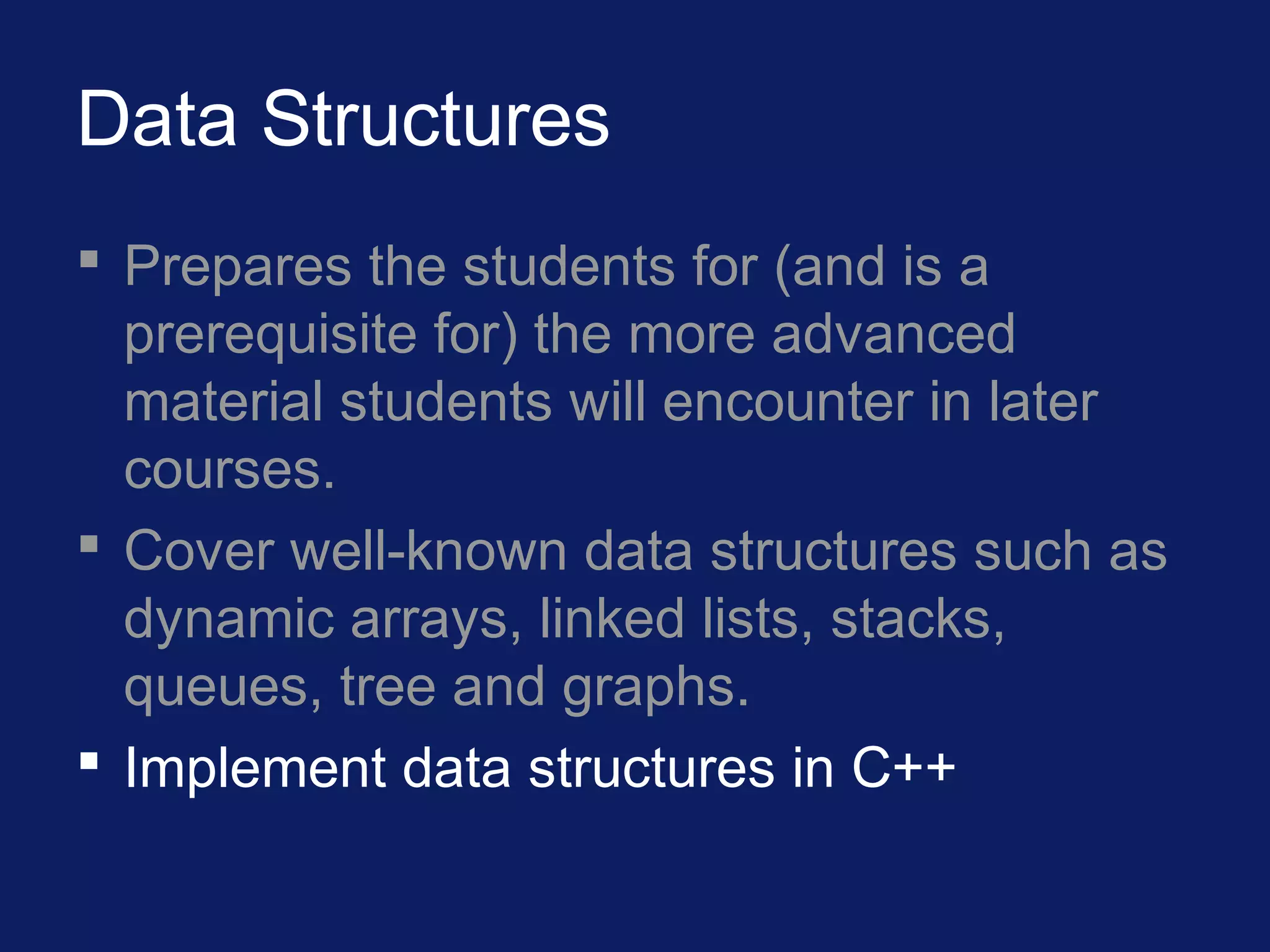 Data Structures

▪ Prepares the students for (and is a prerequisite for) the more advanced material students will encounter in later courses.

▪ Cover well-known data structures such as dynamic arrays, linked lists, stacks, queues, tree and graphs.

▪ Implement data structures in C++